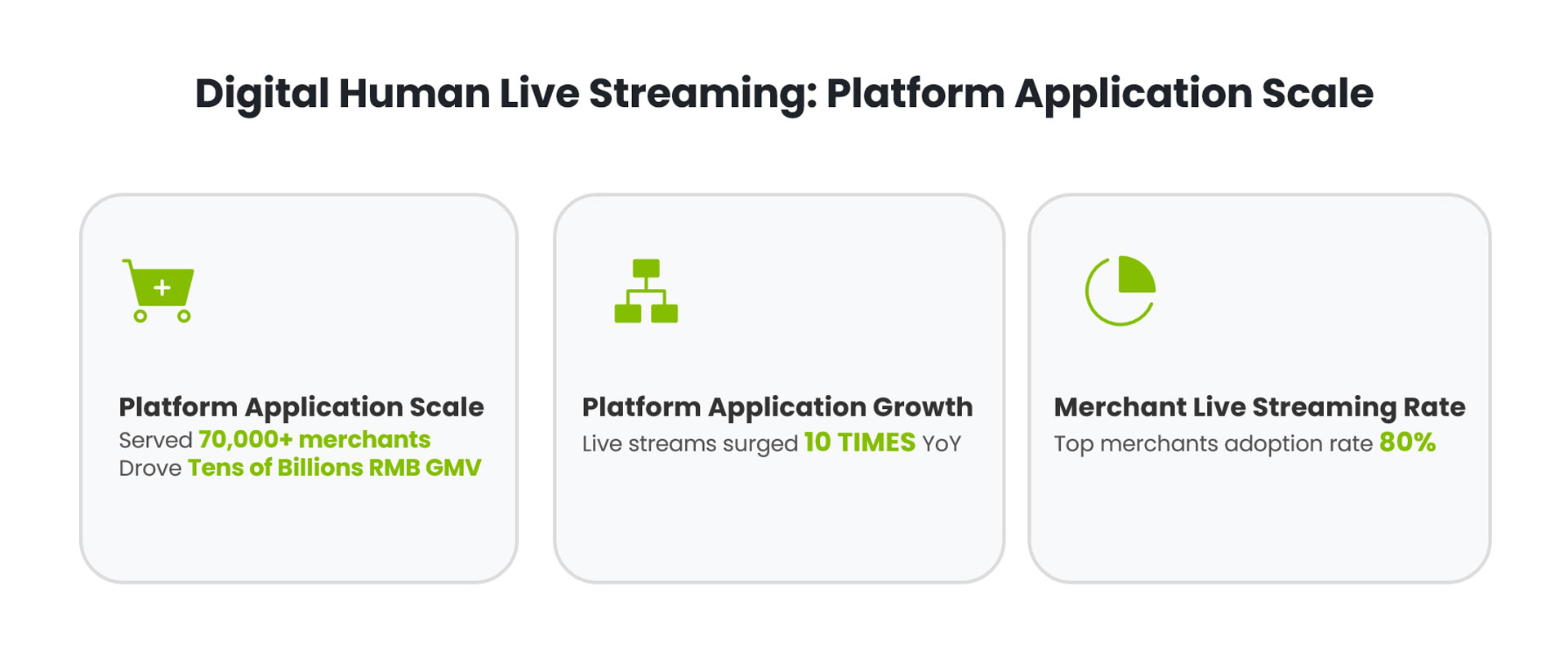 Digital Human Live Streaming: Platform Application Scale

Platform Application Scale
Served 70,000+ merchants
Drove Tens of Billions RMB GMV

Platform Application Growth
Live streams surged 10 TIMES YoY

Merchant Live Streaming Rate
Top merchants adoption rate 80%